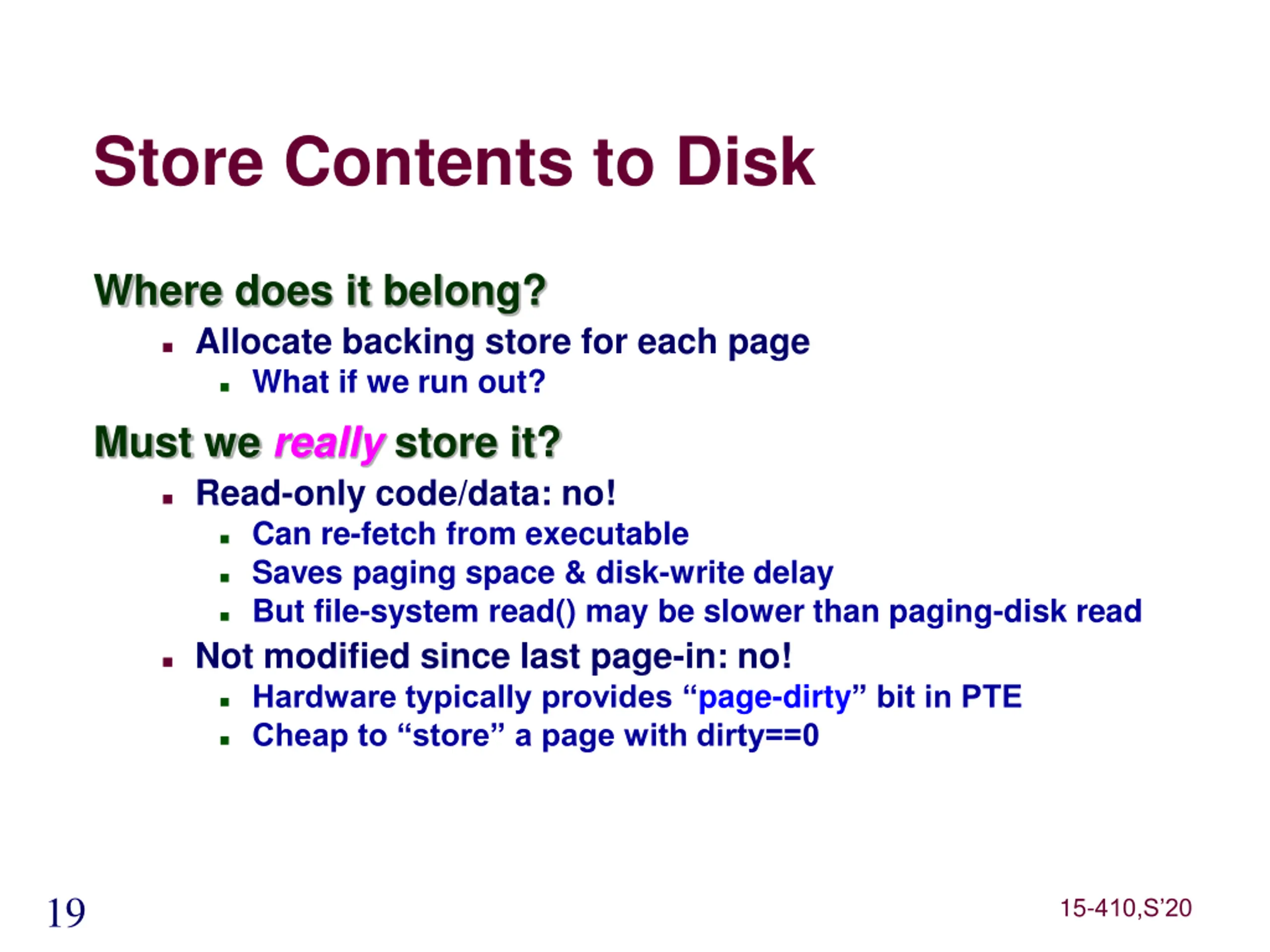 Store Contents to Disk

Where does it belong?

- Allocate backing store for each page
  - What if we run out?

Must we really store it?

- Read-only code/data: no!
  - Can re-fetch from executable
  - Saves paging space & disk-write delay
  - But file-system read() may be slower than paging-disk read
- Not modified since last page-in: no!
  - Hardware typically provides “page-dirty” bit in PTE
  - Cheap to “store” a page with dirty==0

19

15-410,S’20